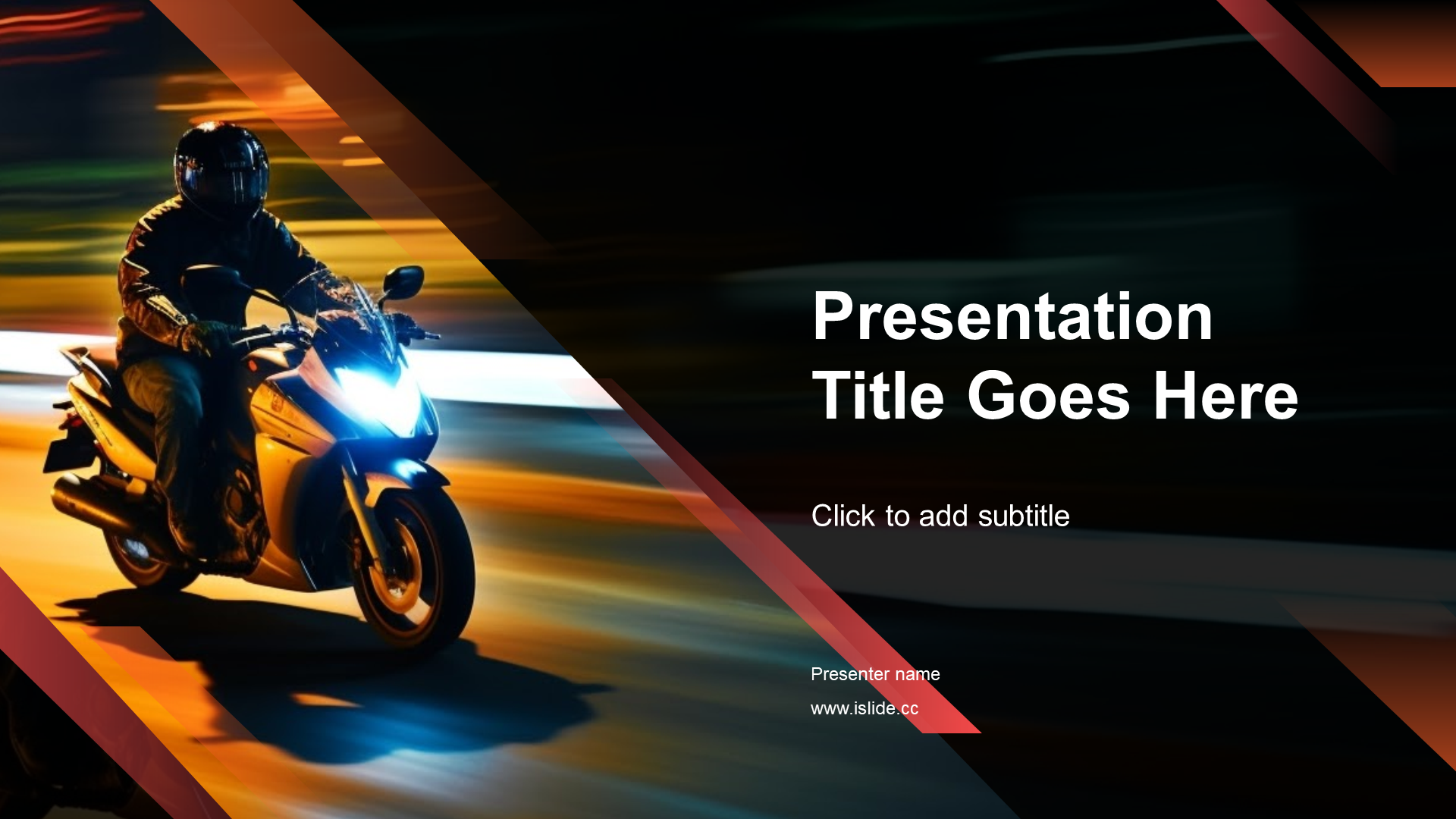 Presentation Title Goes Here

Click to add subtitle

Presenter name

www.islide.cc